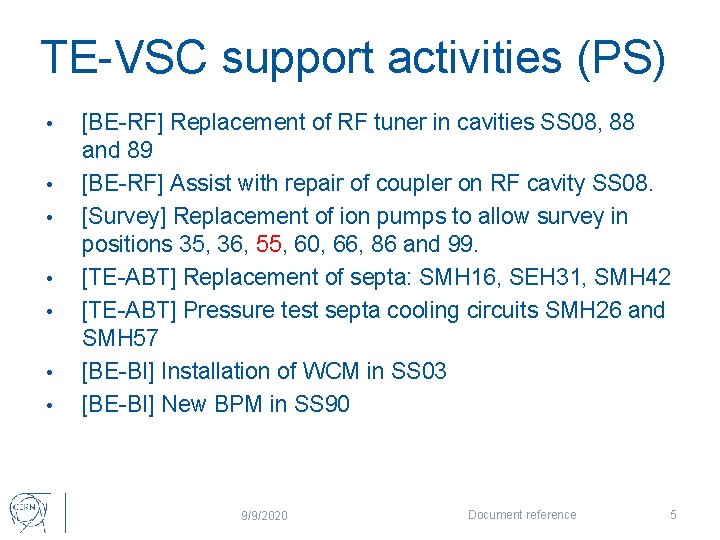 TE-VSC support activities (PS)

• [BE-RF] Replacement of RF tuner in cavities SS08, 88 and 89
• [BE-RF] Assist with repair of coupler on RF cavity SS08.
• [Survey] Replacement of ion pumps to allow survey in positions 35, 36, 55, 60, 66, 86 and 99.
• [TE-ABT] Replacement of septa: SMH16, SEH31, SMH42
• [TE-ABT] Pressure test septa cooling circuits SMH26 and SMH57
• [BE-BI] Installation of WCM in SS03
• [BE-BI] New BPM in SS90

CERN

9/9/2020

Document reference

5